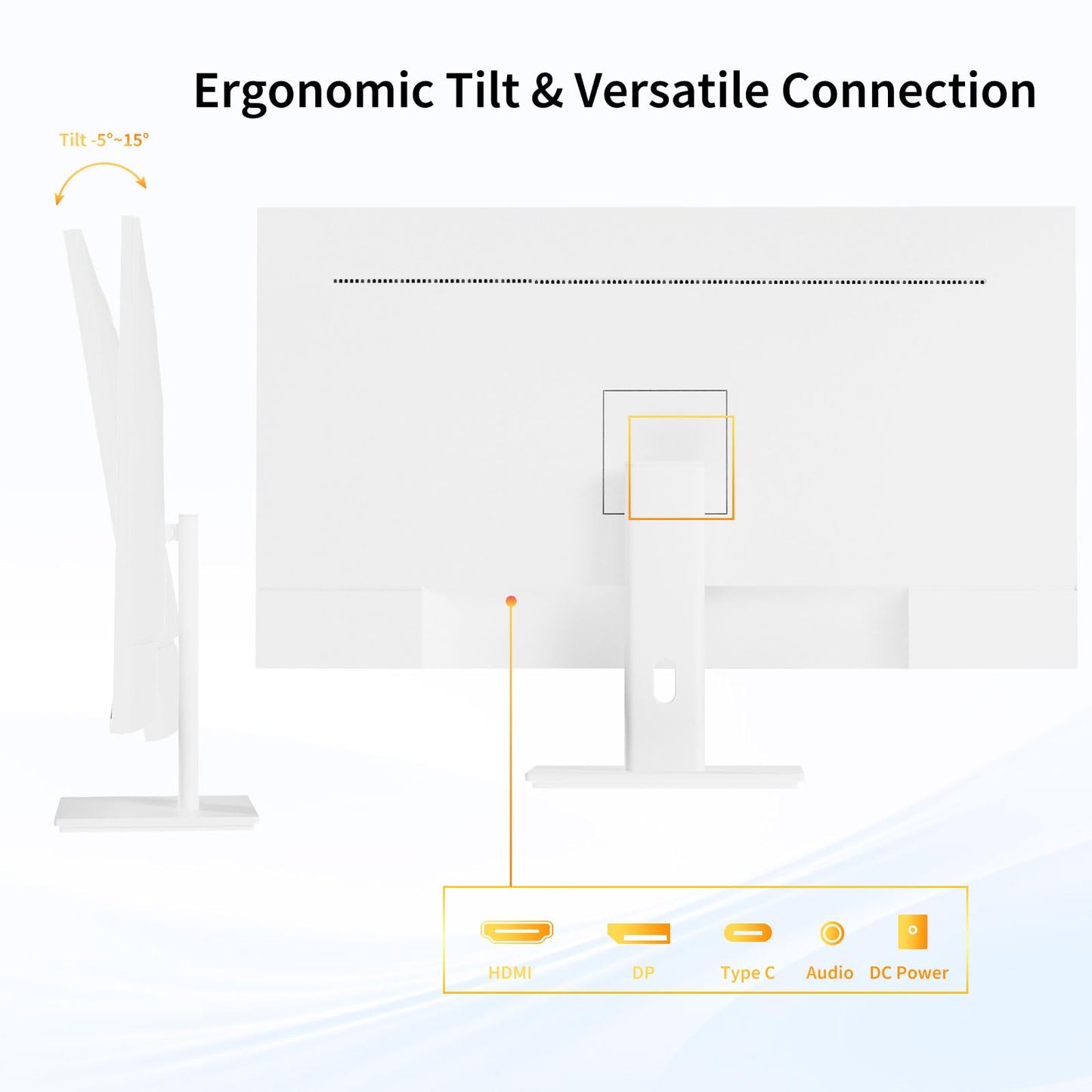 Ergonomic Tilt & Versatile Connection

Tilt -5°~15°

HDMI DP Type C Audio DC Power